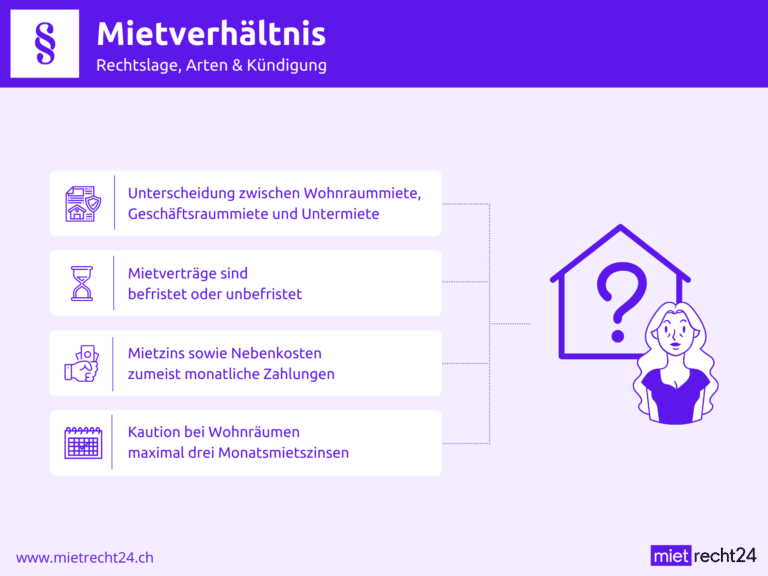 §

Mietverhältnis

Rechtslage, Arten & Kündigung

Unterscheidung zwischen Wohnraummiete, Geschäftsraummiete und Untermiete

Mietverträge sind befristet oder unbefristet

Mietzins sowie Nebenkosten zumeist monatliche Zahlungen

Kaution bei Wohnräumen maximal drei Monatsmietszinsen

?

www.mietrecht24.ch

mietrecht24